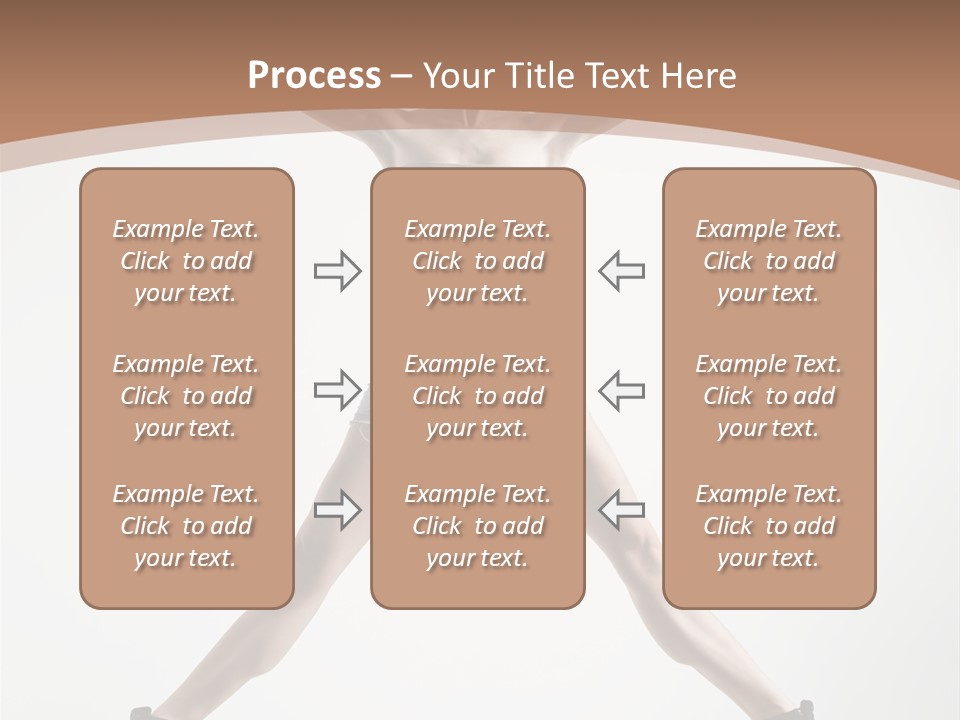 Process – Your Title Text Here

Example Text. Click to add your text.

Example Text. Click to add your text.

Example Text. Click to add your text.

Example Text. Click to add your text.

Example Text. Click to add your text.

Example Text. Click to add your text.

Example Text. Click to add your text.

Example Text. Click to add your text.

Example Text. Click to add your text.